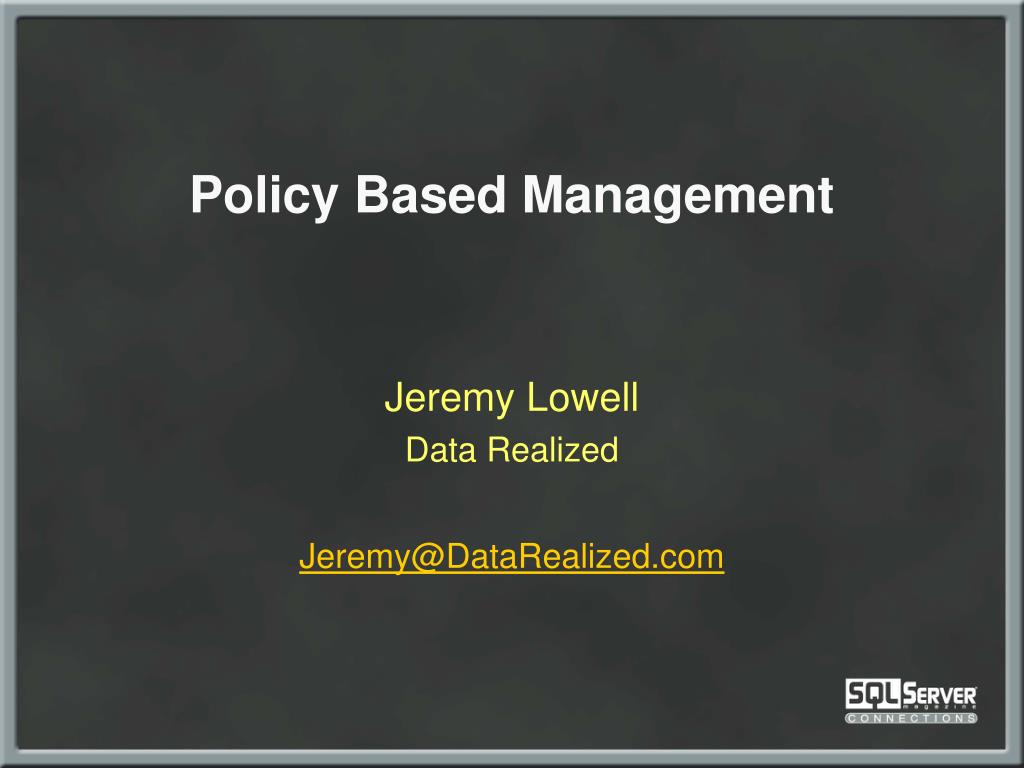 Policy Based Management

Jeremy Lowell
Data Realized

Jeremy@DataRealized.com

SQL SERVER magazine
CONNECTIONS